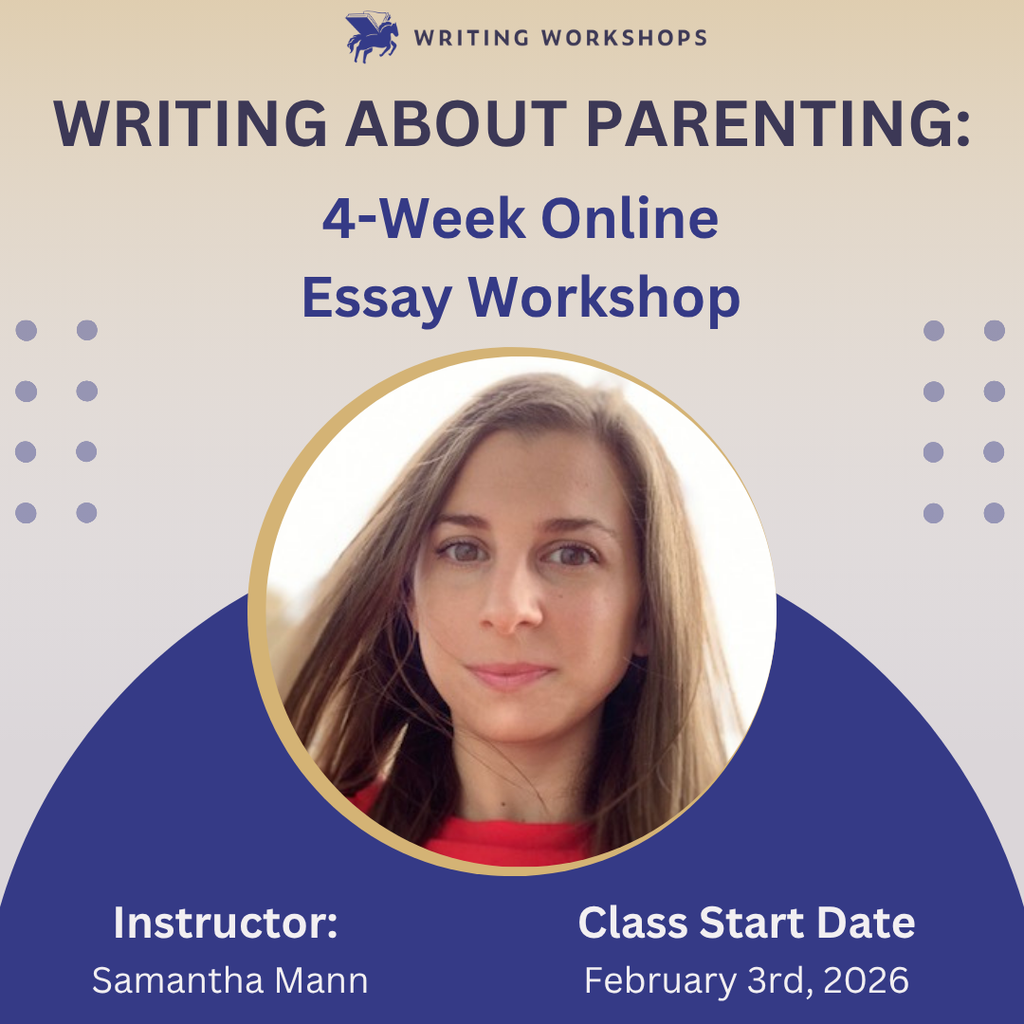 WRITING WORKSHOPS

WRITING ABOUT PARENTING:

4-Week Online
Essay Workshop

Instructor:
Samantha Mann

Class Start Date
February 3rd, 2026